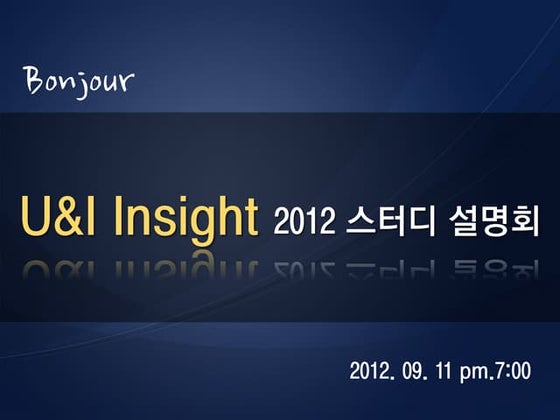 Bonjour

U&I Insight 2012 스터디 설명회

2012. 09. 11 pm.7:00